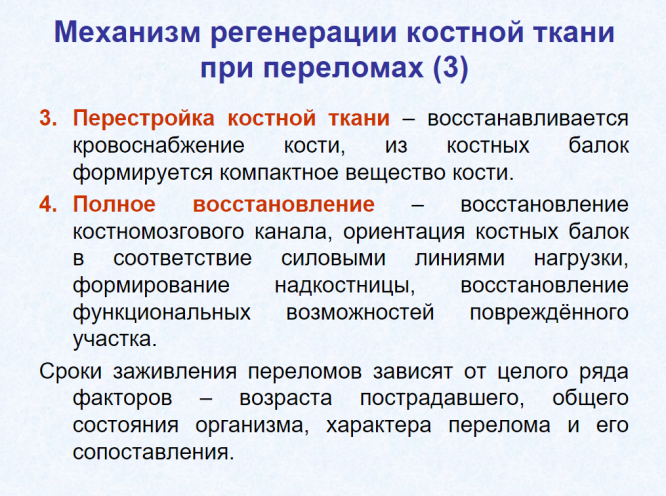 Механизм регенерации костной ткани при переломах (3)

3. Перестройка костной ткани – восстанавливается кровоснабжение кости, из костных балок формируется компактное вещество кости.

4. Полное восстановление – восстановление костномозгового канала, ориентация костных балок в соответствие силовыми линиями нагрузки, формирование надкостницы, восстановление функциональных возможностей повреждённого участка.

Сроки заживления переломов зависят от целого ряда факторов – возраста пострадавшего, общего состояния организма, характера перелома и его сопоставления.